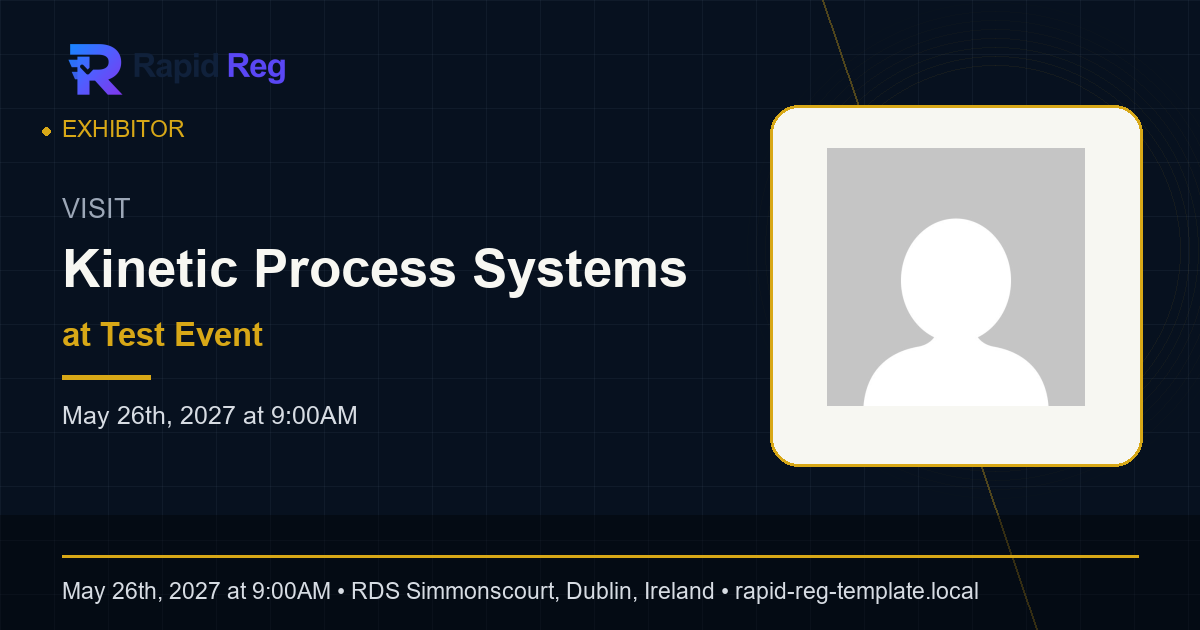 Rapid Reg

EXHIBITOR

VISIT

Kinetic Process Systems

at Test Event

May 26th, 2027 at 9:00AM

May 26th, 2027 at 9:00AM • RDS Simmonscourt, Dublin, Ireland • rapid-reg-template.local